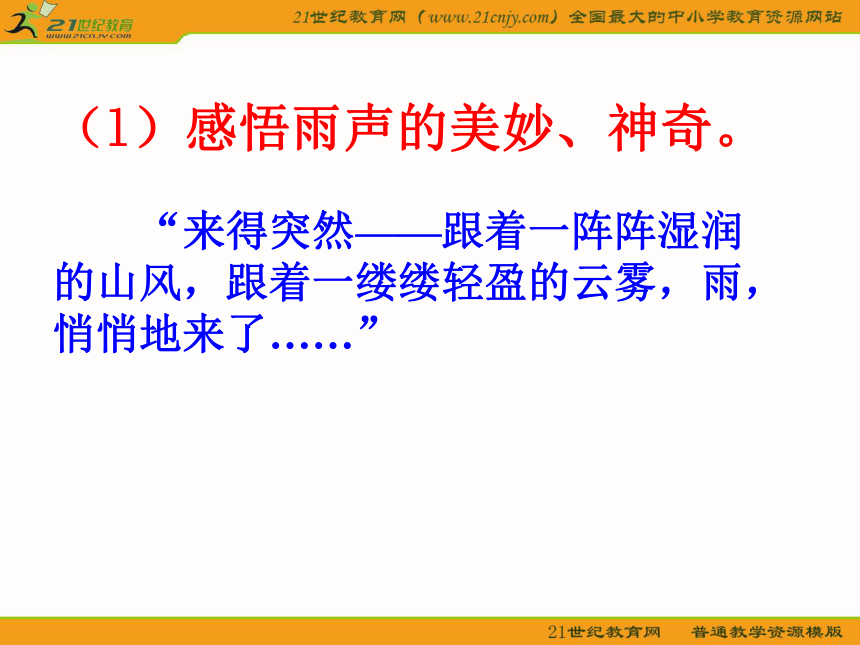 21世纪教育
www.21cnjy.com

21世纪教育网（www.21cnjy.com）全国最大的中小学教育资源网站

（1）感悟雨声的美妙、神奇。

“来得突然——跟着一阵阵湿润的山风，跟着一缕缕轻盈的云雾，雨，悄悄地来了……”

21世纪教育网　普通教学资源模版